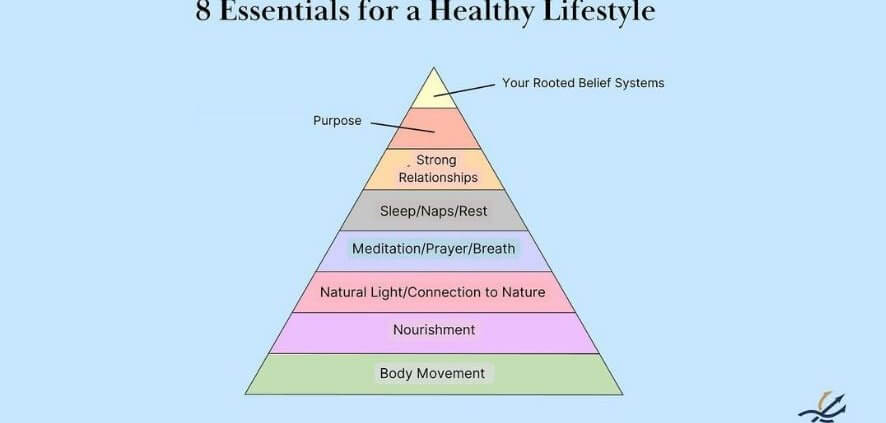 8 Essentials for a Healthy Lifestyle

Your Rooted Belief Systems

Purpose

Strong Relationships

Sleep/Naps/Rest

Meditation/Prayer/Breath

Natural Light/Connection to Nature

Nourishment

Body Movement